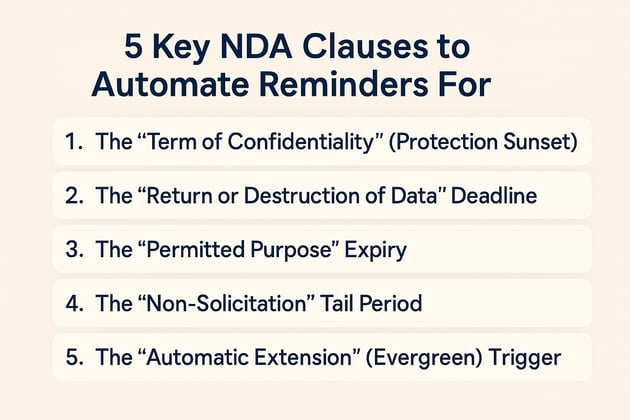 5 Key NDA Clauses to Automate Reminders For

1. The “Term of Confidentiality” (Protection Sunset)

2. The “Return or Destruction of Data” Deadline

3. The “Permitted Purpose” Expiry

4. The “Non-Solicitation” Tail Period

5. The “Automatic Extension” (Evergreen) Trigger